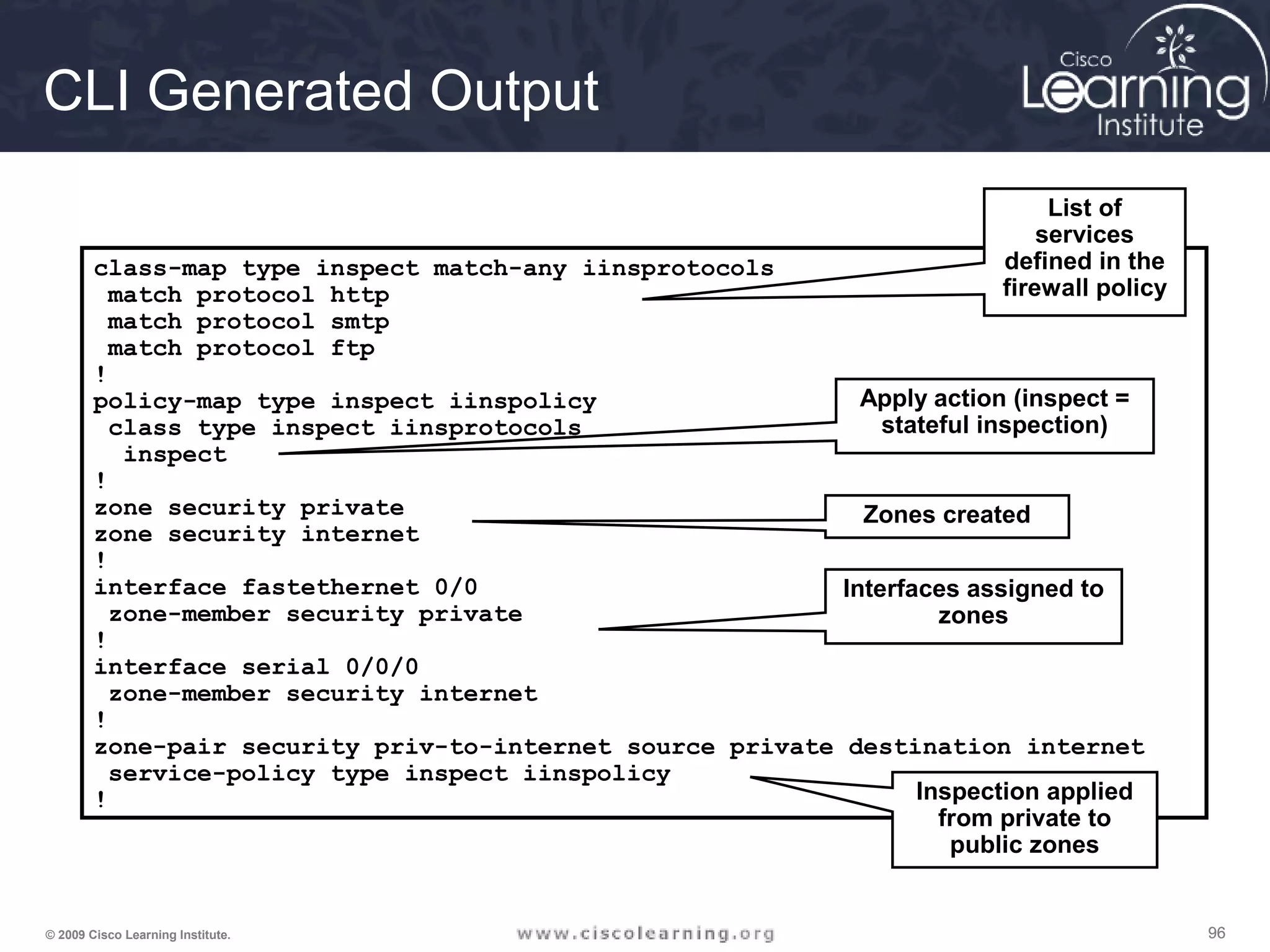 CLI Generated Output

Cisco Learning Institute

class-map type inspect match-any iinsprotocols
 match protocol http
 match protocol smtp
 match protocol ftp
!
policy-map type inspect iinspolicy
 class type inspect iinsprotocols
  inspect
!
zone security private
zone security internet
!
interface fastethernet 0/0
 zone-member security private
!
interface serial 0/0/0
 zone-member security internet
!
zone-pair security priv-to-internet source private destination internet
 service-policy type inspect iinspolicy
!

List of services defined in the firewall policy

Apply action (inspect = stateful inspection)

Zones created

Interfaces assigned to zones

Inspection applied from private to public zones

© 2009 Cisco Learning Institute.

www.ciscolearning.org

96